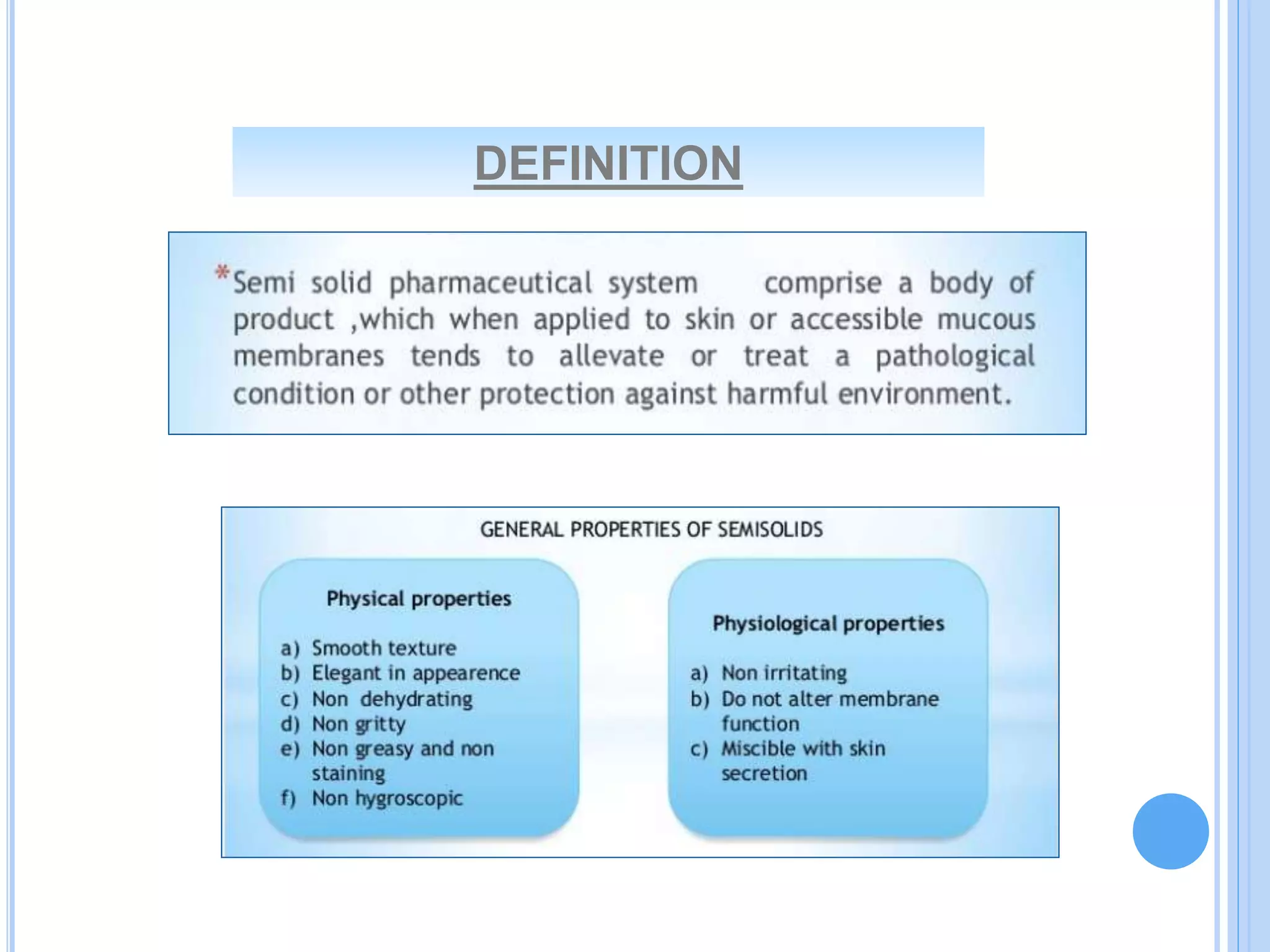 DEFINITION

*Semi solid pharmaceutical system comprise a body of product ,which when applied to skin or accessible mucous membranes tends to allevate or treat a pathological condition or other protection against harmful environment.

GENERAL PROPERTIES OF SEMISOLIDS

Physical properties

a) Smooth texture
b) Elegant in appearence
c) Non dehydrating
d) Non gritty
e) Non greasy and non staining
f) Non hygroscopic

Physiological properties

a) Non irritating
b) Do not alter membrane function
c) Miscible with skin secretion